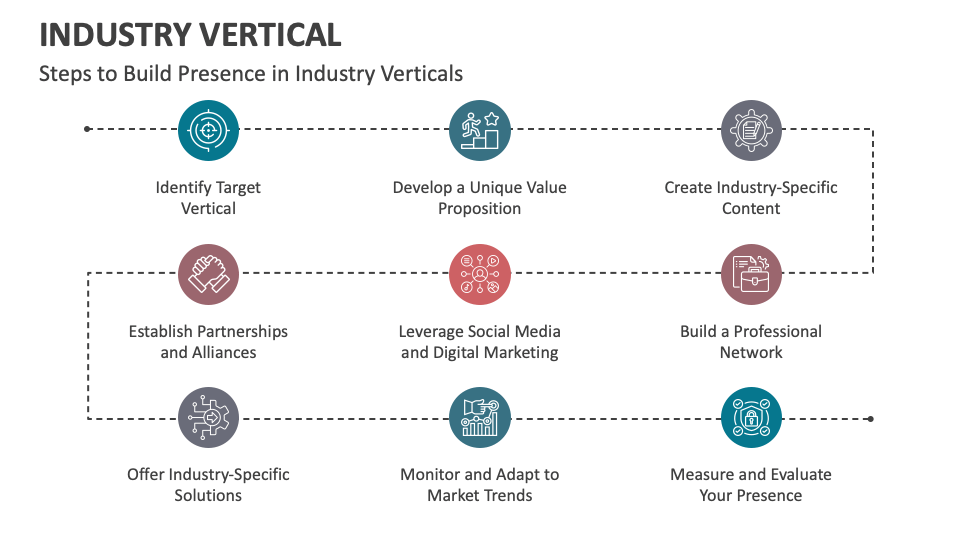 INDUSTRY VERTICAL

Steps to Build Presence in Industry Verticals

Identify Target Vertical

Develop a Unique Value Proposition

Create Industry-Specific Content

Build a Professional Network

Leverage Social Media and Digital Marketing

Establish Partnerships and Alliances

Offer Industry-Specific Solutions

Monitor and Adapt to Market Trends

Measure and Evaluate Your Presence